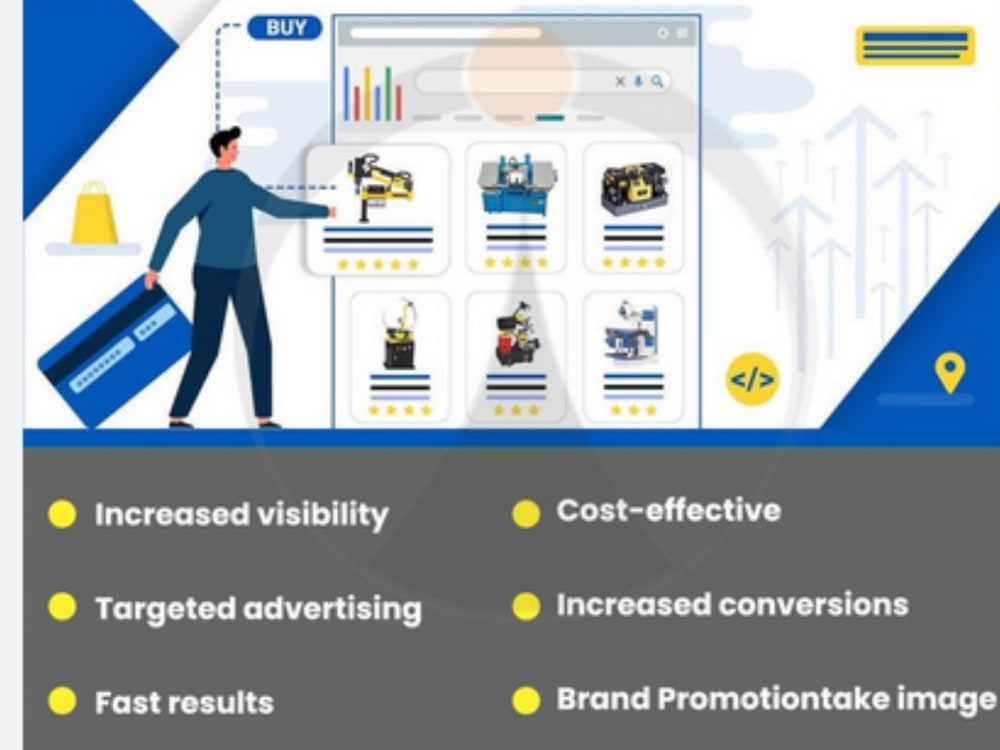 BUY

</>

• Increased visibility

• Targeted advertising

• Fast results

• Cost-effective

• Increased conversions

• Brand Promotiontake image